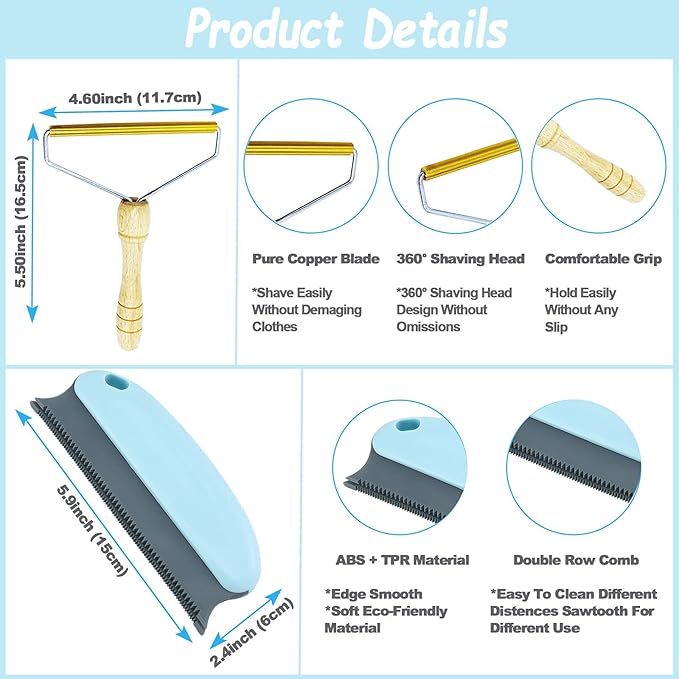 Product Details

4.60inch (11.7cm)

5.50inch (16.5cm)

Pure Copper Blade

*Shave Easily Without Demaging Clothes

360° Shaving Head

*360° Shaving Head Design Without Omissions

Comfortable Grip

*Hold Easily Without Any Slip

5.9inch (15cm)

2.4inch (6cm)

ABS + TPR Material

*Edge Smooth
*Soft Eco-Friendly Material

Double Row Comb

*Easy To Clean Different Distences Sawtooth For Different Use